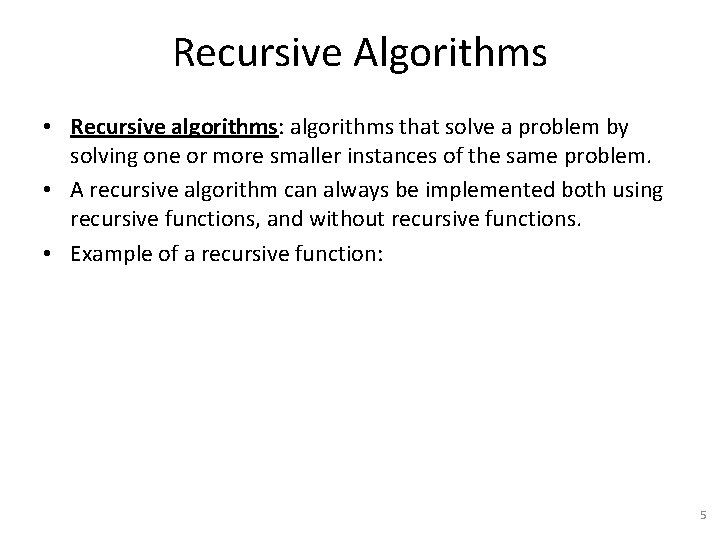 Recursive Algorithms

• Recursive algorithms: algorithms that solve a problem by solving one or more smaller instances of the same problem.

• A recursive algorithm can always be implemented both using recursive functions, and without recursive functions.

• Example of a recursive function:

5